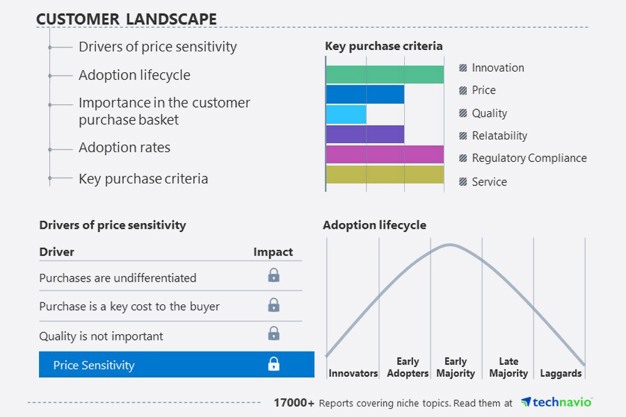 CUSTOMER LANDSCAPE

Drivers of price sensitivity

Adoption lifecycle

Importance in the customer purchase basket

Adoption rates

Key purchase criteria

Key purchase criteria

Innovation

Price

Quality

Relatability

Regulatory Compliance

Service

Drivers of price sensitivity

| Driver | Impact |
|---|---|
| Purchases are undifferentiated | |
| Purchase is a key cost to the buyer | |
| Quality is not important | |
| Price Sensitivity | |

Adoption lifecycle

Innovators

Early Adopters

Early Majority

Late Majority

Laggards

17000+ Reports covering niche topics. Read them at technavio